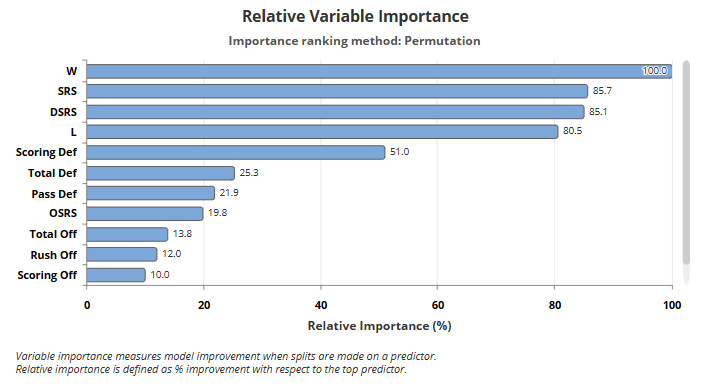 Relative Variable Importance

Importance ranking method: Permutation

W 100.0
SRS 85.7
DSRS 85.1
L 80.5
Scoring Def 51.0
Total Def 25.3
Pass Def 21.9
OSRS 19.8
Total Off 13.8
Rush Off 12.0
Scoring Off 10.0

0 20 40 60 80 100

Relative Importance (%)

Variable importance measures model improvement when splits are made on a predictor.
Relative importance is defined as % improvement with respect to the top predictor.